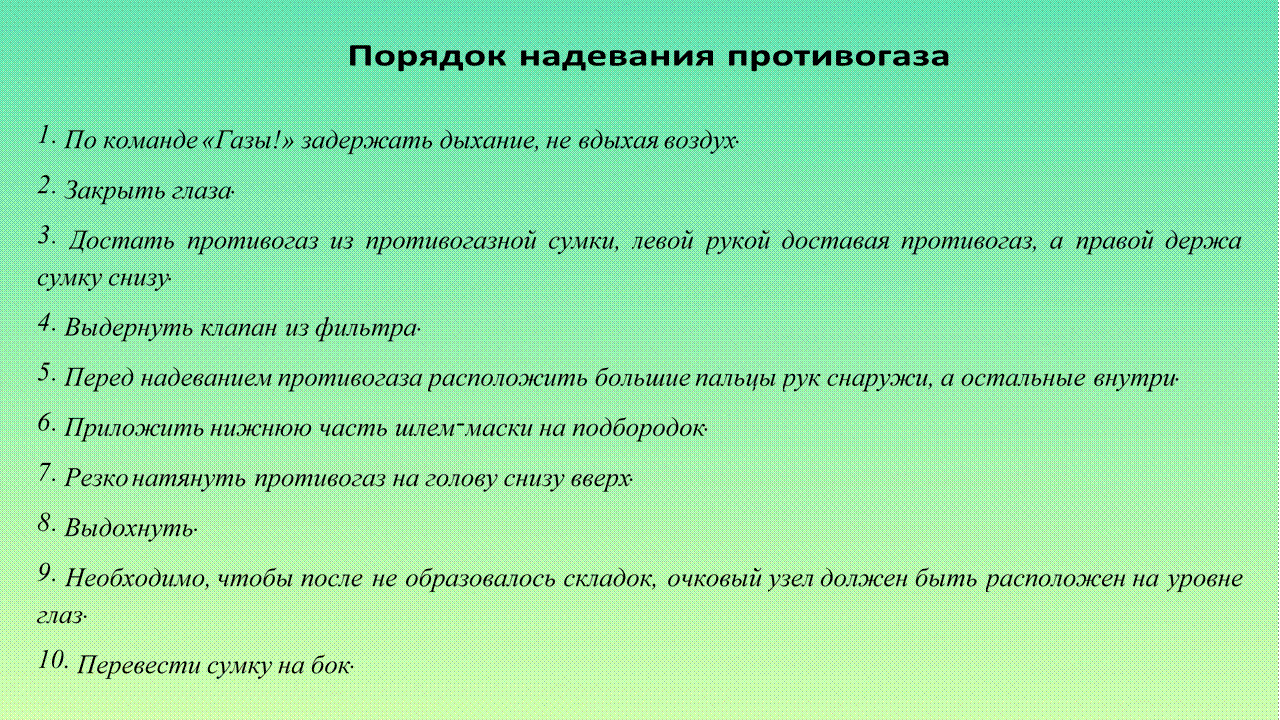 Порядок надевания противогаза

1. По команде «Газы!» задержать дыхание, не вдыхая воздух.

2. Закрыть глаза.

3. Достать противогаз из противогазной сумки, левой рукой доставая противогаз, а правой держа сумку снизу.

4. Выдернуть клапан из фильтра.

5. Перед надеванием противогаза расположить большие пальцы рук снаружи, а остальные внутри.

6. Приложить нижнюю часть шлем-маски на подбородок.

7. Резко натянуть противогаз на голову снизу вверх.

8. Выдохнуть.

9. Необходимо, чтобы после не образовалось складок, очковый узел должен быть расположен на уровне глаз.

10. Перевести сумку на бок.